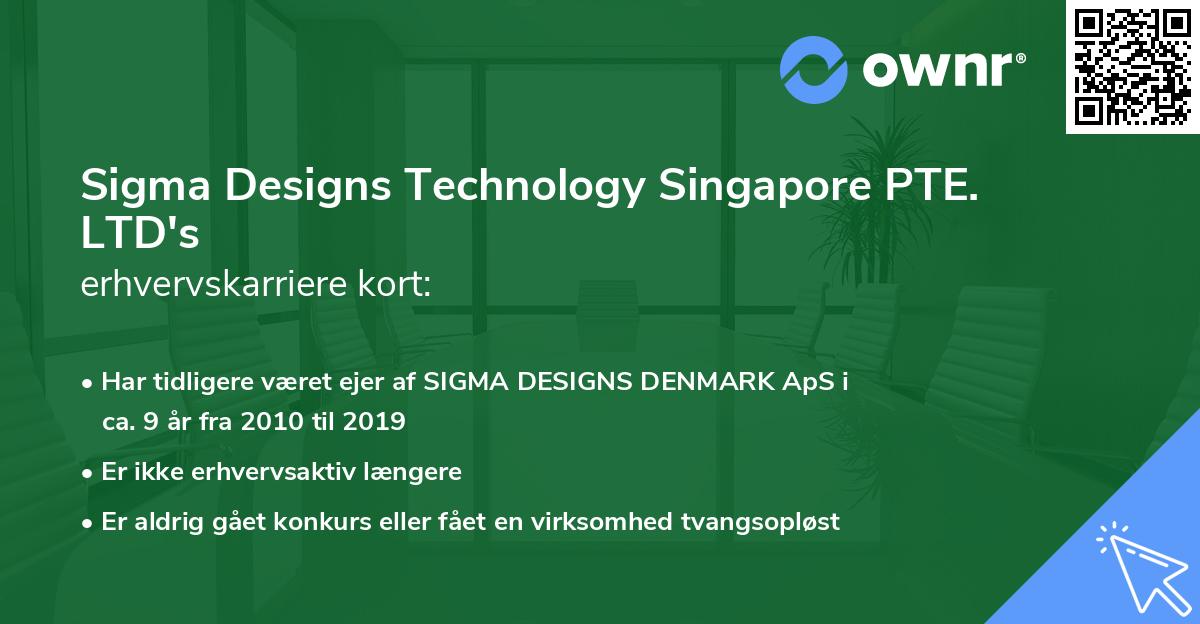 ownr®

Sigma Designs Technology Singapore PTE. LTD's
erhvervskarriere kort:

• Har tidligere været ejer af SIGMA DESIGNS DENMARK ApS i ca. 9 år fra 2010 til 2019
• Er ikke erhvervsaktiv længere
• Er aldrig gået konkurs eller fået en virksomhed tvangsopløst